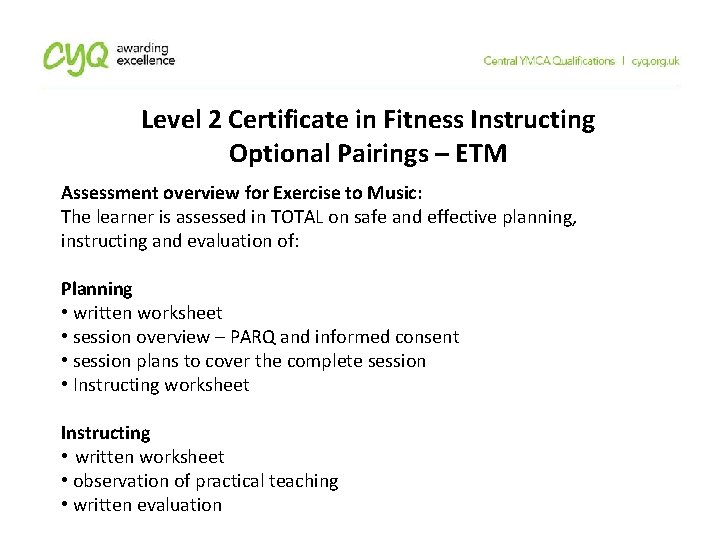 cyq awarding excellence

Central YMCA Qualifications | cyq.org.uk

Level 2 Certificate in Fitness Instructing
Optional Pairings – ETM

Assessment overview for Exercise to Music:
The learner is assessed in TOTAL on safe and effective planning, instructing and evaluation of:

Planning
• written worksheet
• session overview – PARQ and informed consent
• session plans to cover the complete session
• Instructing worksheet

Instructing
• written worksheet
• observation of practical teaching
• written evaluation